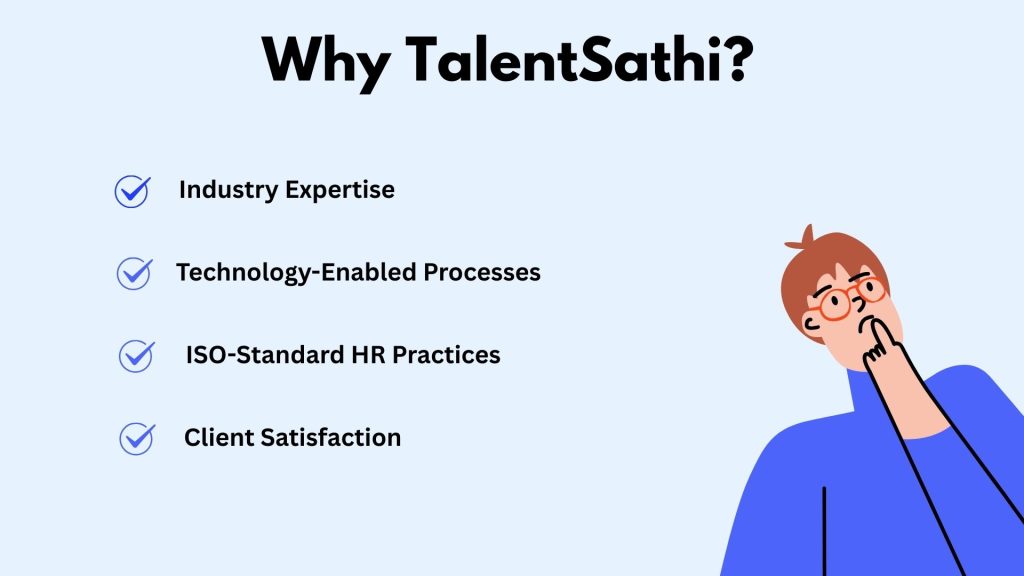 Why TalentSathi?

Industry Expertise

Technology-Enabled Processes

ISO-Standard HR Practices

Client Satisfaction